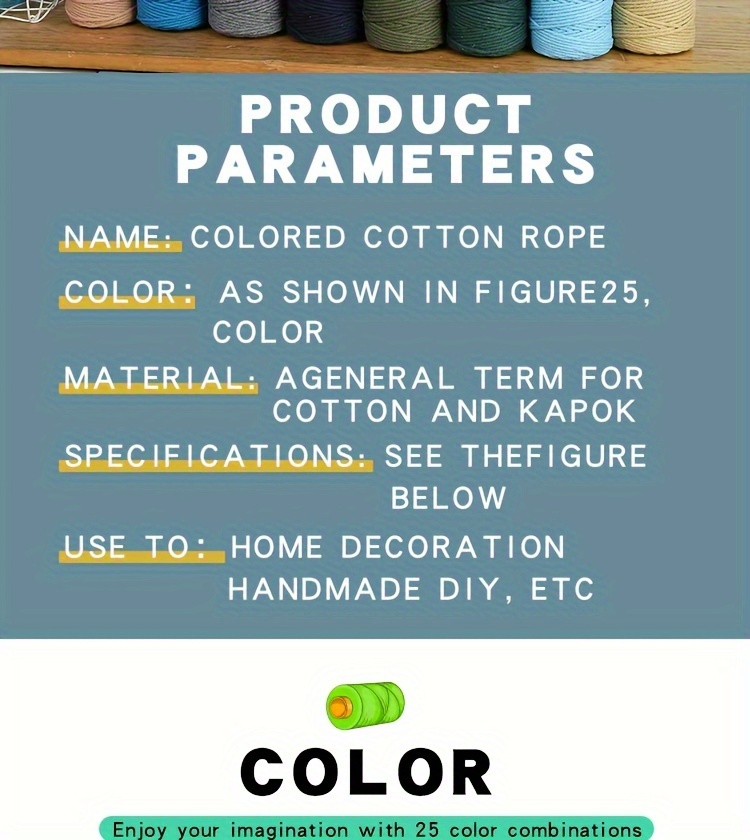 PRODUCT PARAMETERS

NAME: COLORED COTTON ROPE

COLOR: AS SHOWN IN FIGURE25, COLOR

MATERIAL: AGENERAL TERM FOR COTTON AND KAPOK

SPECIFICATIONS: SEE THEFIGURE BELOW

USE TO: HOME DECORATION HANDMADE DIY, ETC

COLOR

Enjoy your imagination with 25 color combinations